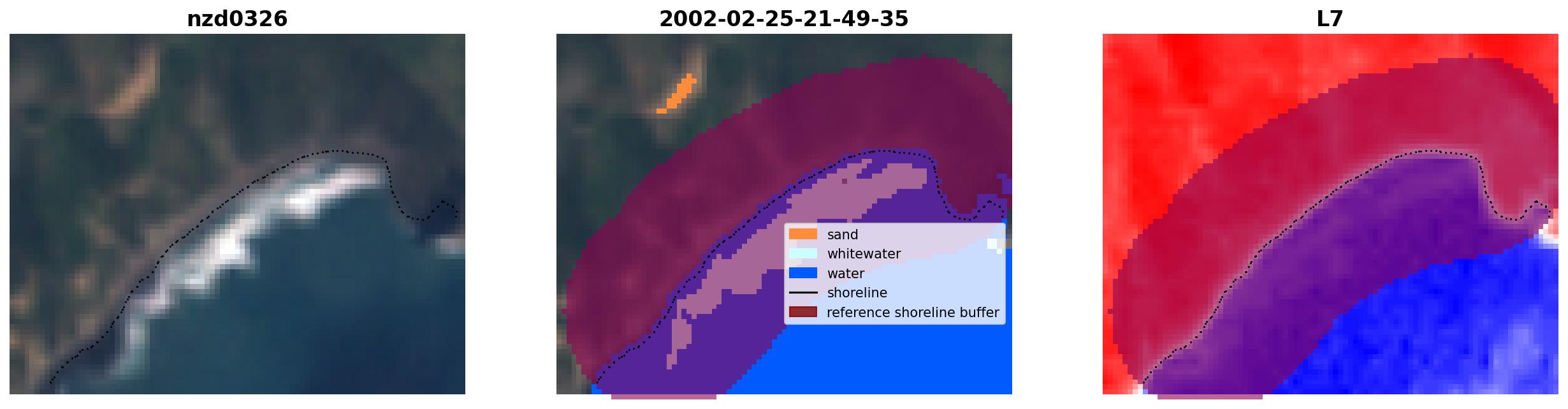 nzd0326

2002-02-25-21-49-35

sand
whitewater
water
shoreline
reference shoreline buffer

L7